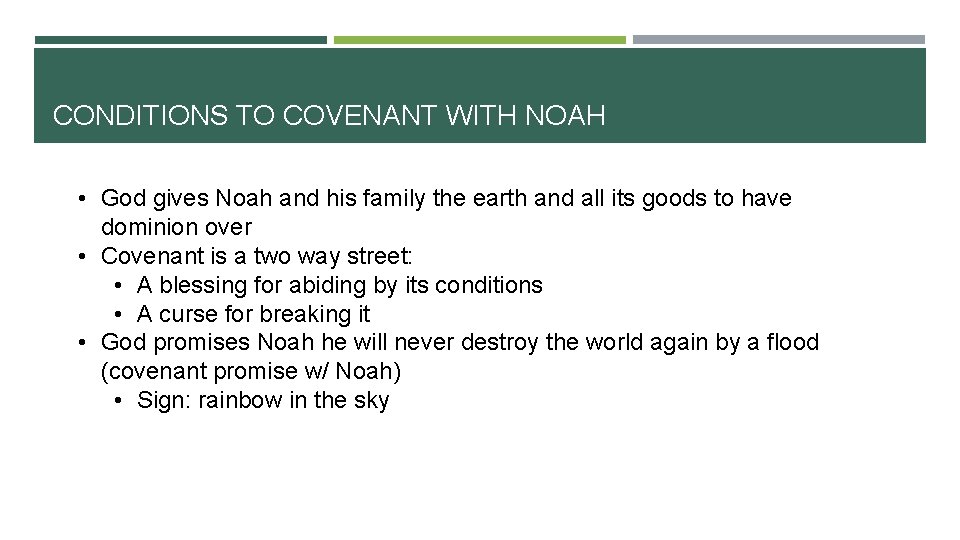 CONDITIONS TO COVENANT WITH NOAH

• God gives Noah and his family the earth and all its goods to have dominion over
• Covenant is a two way street:
  • A blessing for abiding by its conditions
  • A curse for breaking it
• God promises Noah he will never destroy the world again by a flood (covenant promise w/ Noah)
  • Sign: rainbow in the sky